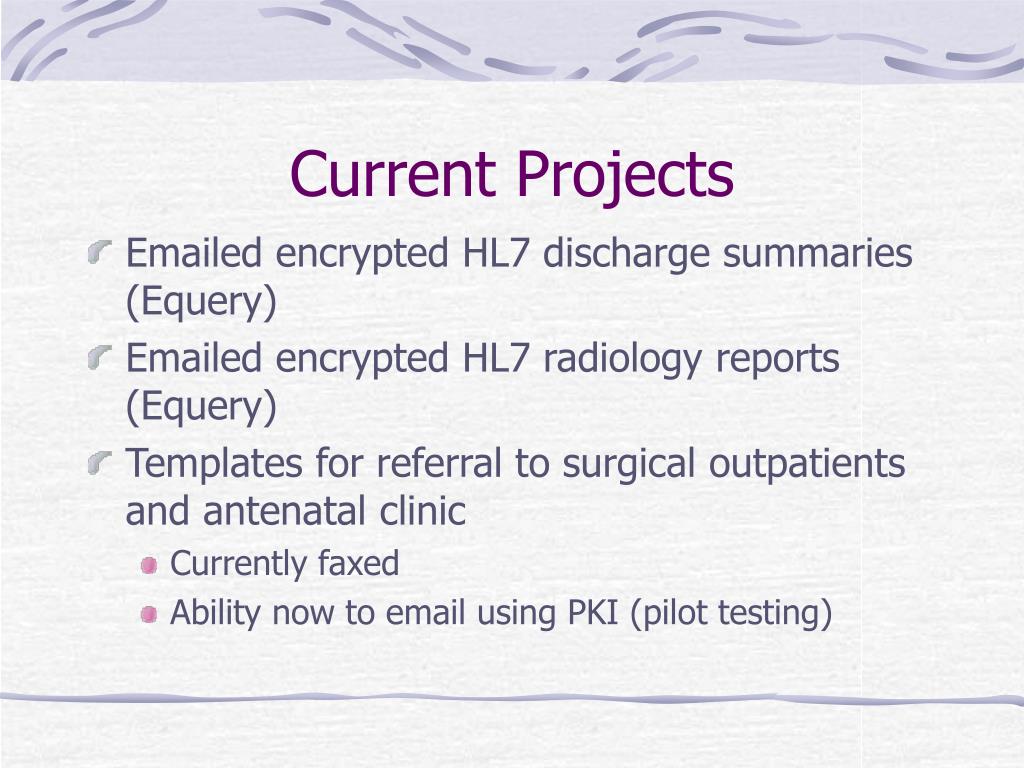 Current Projects

Emailed encrypted HL7 discharge summaries (Equery)

Emailed encrypted HL7 radiology reports (Equery)

Templates for referral to surgical outpatients and antenatal clinic

Currently faxed

Ability now to email using PKI (pilot testing)